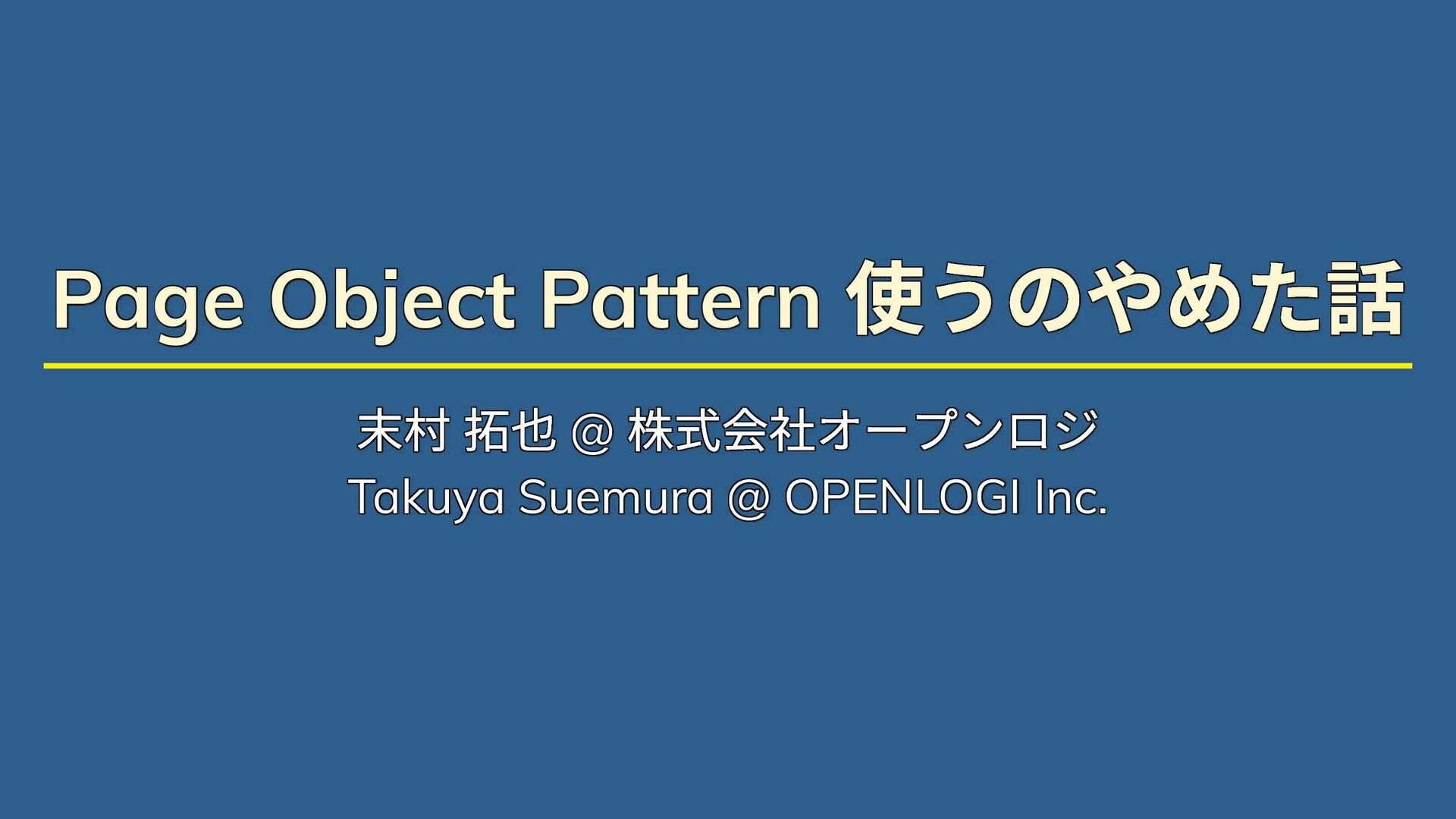 Page Object Pattern 使うのやめた話

末村 拓也 @ 株式会社オープンロジ

Takuya Suemura @ OPENLOGI Inc.